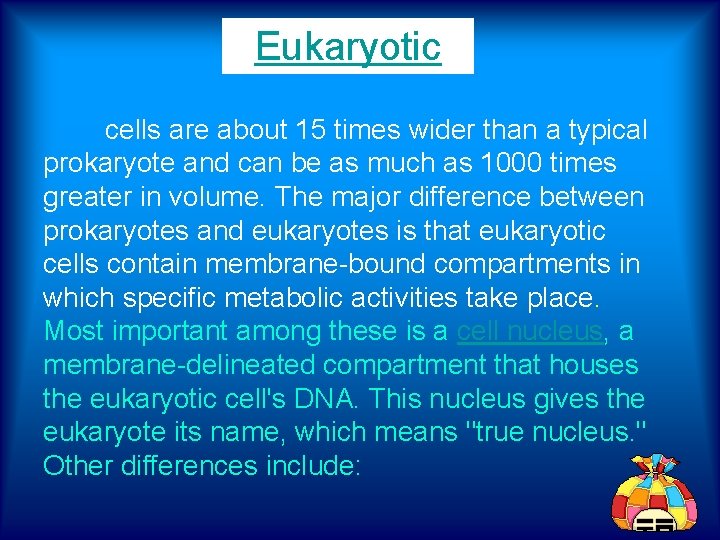 Eukaryotic

cells are about 15 times wider than a typical prokaryote and can be as much as 1000 times greater in volume. The major difference between prokaryotes and eukaryotes is that eukaryotic cells contain membrane-bound compartments in which specific metabolic activities take place. Most important among these is a cell nucleus, a membrane-delineated compartment that houses the eukaryotic cell's DNA. This nucleus gives the eukaryote its name, which means "true nucleus." Other differences include: